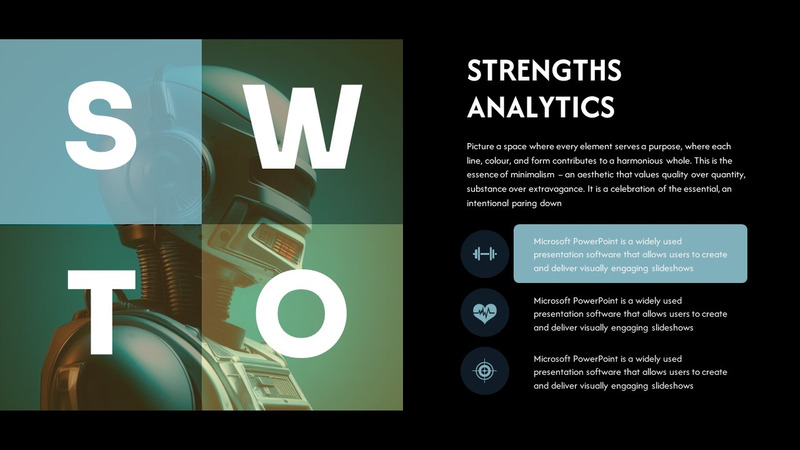 S W
T O

STRENGTHS ANALYTICS

Picture a space where every element serves a purpose, where each line, colour, and form contributes to a harmonious whole. This is the essence of minimalism – an aesthetic that values quality over quantity, substance over extravagance. It is a celebration of the essential, an intentional paring down

Microsoft PowerPoint is a widely used presentation software that allows users to create and deliver visually engaging slideshows

Microsoft PowerPoint is a widely used presentation software that allows users to create and deliver visually engaging slideshows

Microsoft PowerPoint is a widely used presentation software that allows users to create and deliver visually engaging slideshows